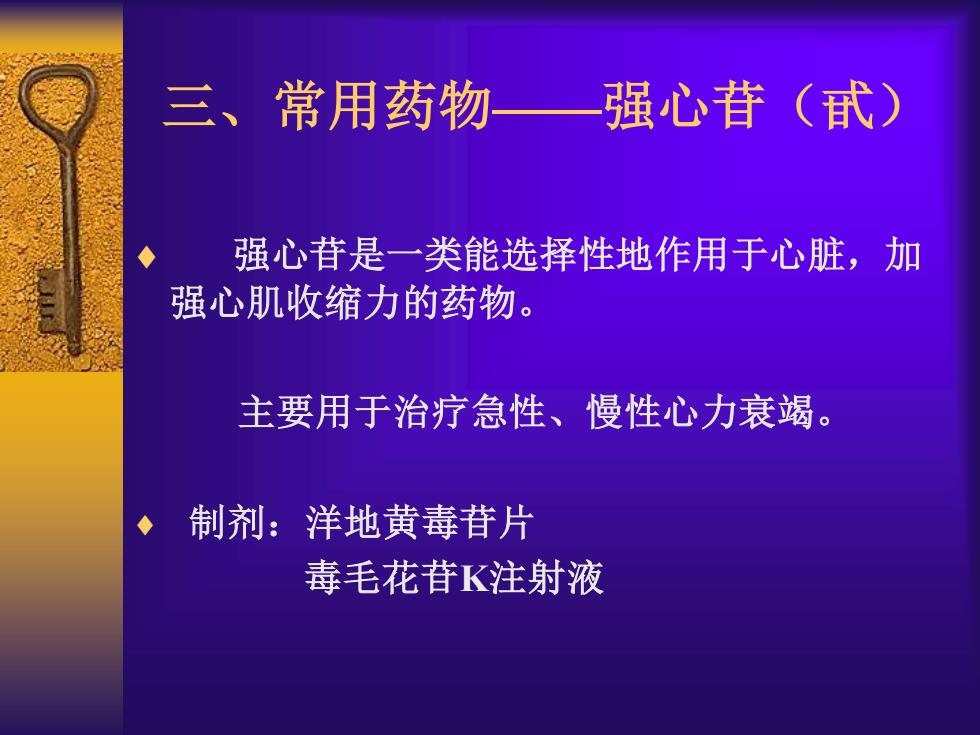 三、常用药物——强心苷（甙）

♦ 强心苷是一类能选择性地作用于心脏，加强心肌收缩力的药物。

主要用于治疗急性、慢性心力衰竭。

♦ 制剂：洋地黄毒苷片

毒毛花苷K注射液